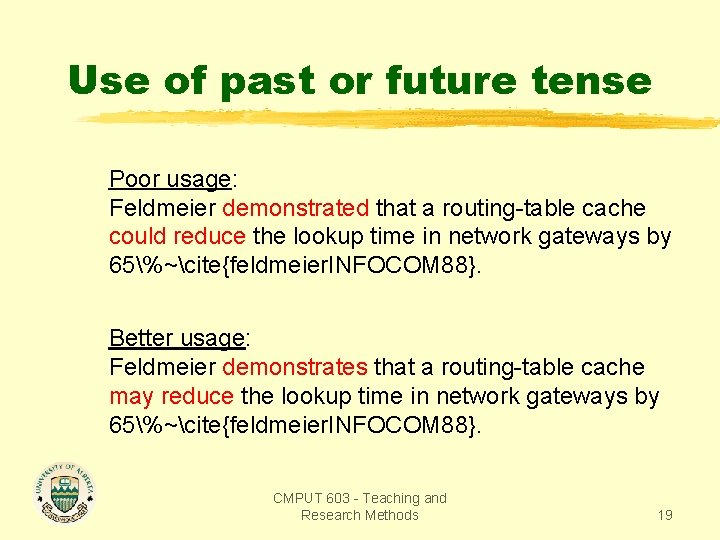 Use of past or future tense

Poor usage:
Feldmeier demonstrated that a routing-table cache could reduce the lookup time in network gateways by 65\%~\cite{feldmeierINFOCOM88}.

Better usage:
Feldmeier demonstrates that a routing-table cache may reduce the lookup time in network gateways by 65\%~\cite{feldmeierINFOCOM88}.

UNIVERSITY OF ALBERTA

CMPUT 603 - Teaching and Research Methods

19